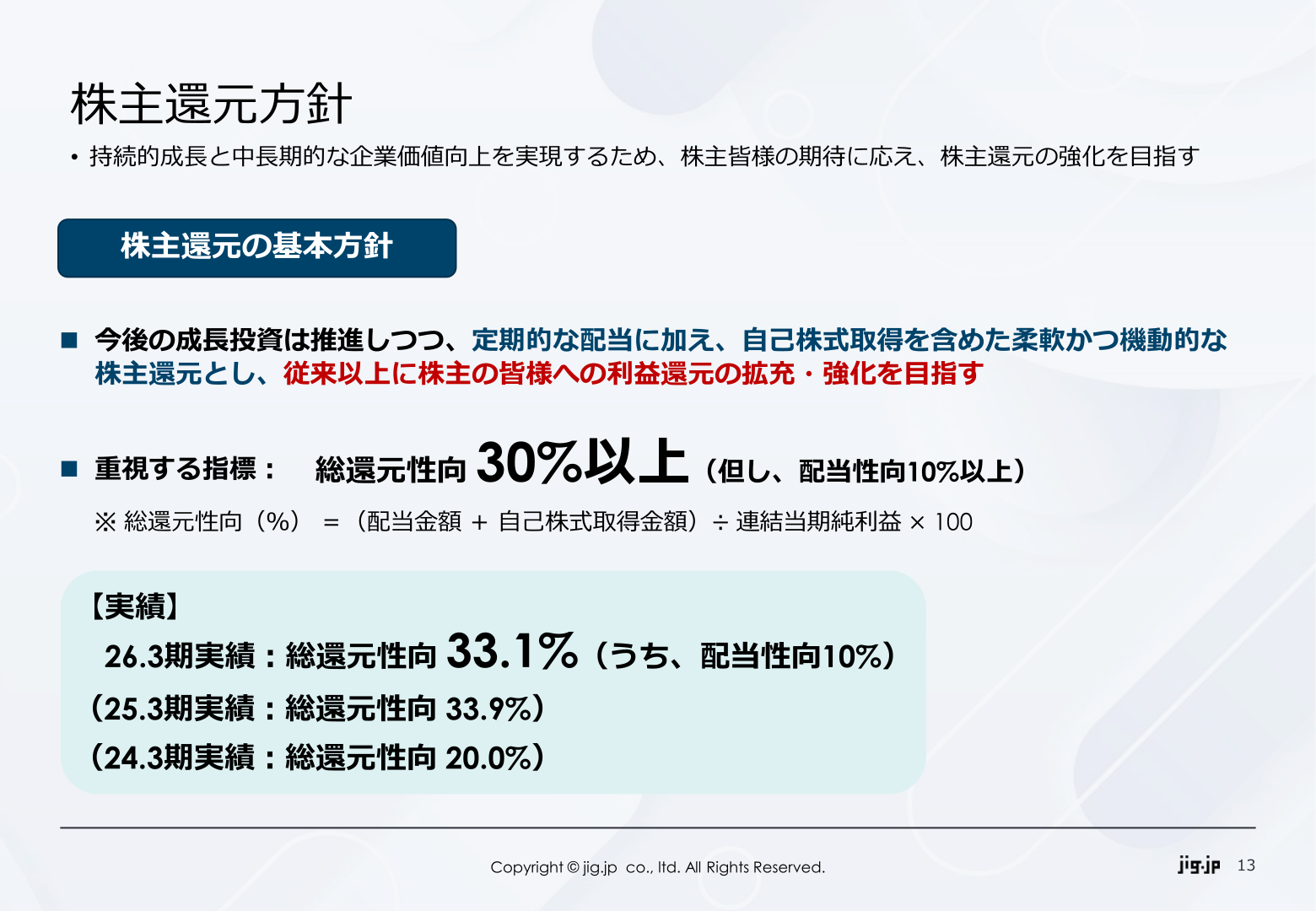 株主還元方針

• 持続的成長と中長期的な企業価値向上を実現するため、株主皆様の期待に応え、株主還元の強化を目指す

株主還元の基本方針

■ 今後の成長投資は推進しつつ、定期的な配当に加え、自己株式取得を含めた柔軟かつ機動的な株主還元とし、従来以上に株主の皆様への利益還元の拡充・強化を目指す

■ 重視する指標： 総還元性向 30%以上（但し、配当性向10%以上）

※ 総還元性向（%） ＝（配当金額 ＋ 自己株式取得金額）÷ 連結当期純利益 × 100

【実績】
26.3期実績：総還元性向 33.1%（うち、配当性向10%）
（25.3期実績：総還元性向 33.9%）
（24.3期実績：総還元性向 20.0%）

Copyright © jig.jp co., ltd. All Rights Reserved.

jig.jp 13